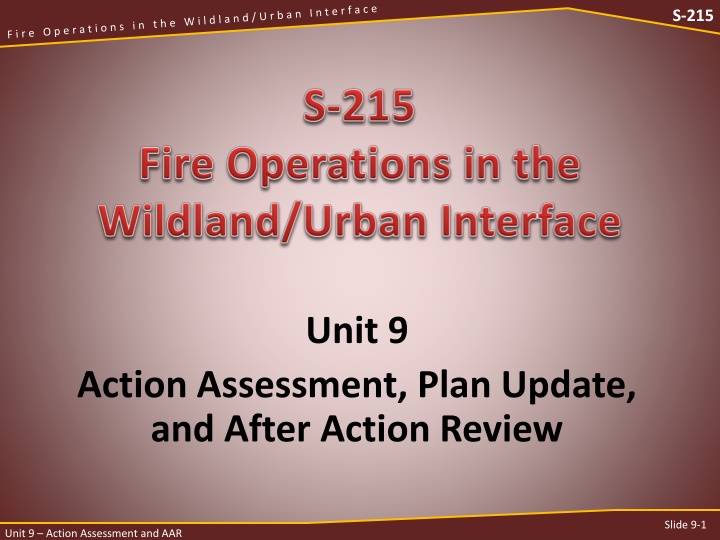 Fire Operations in the Wildland/Urban Interface

S-215

S-215
Fire Operations in the Wildland/Urban Interface

Unit 9
Action Assessment, Plan Update, and After Action Review

Unit 9 – Action Assessment and AAR

Slide 9-1